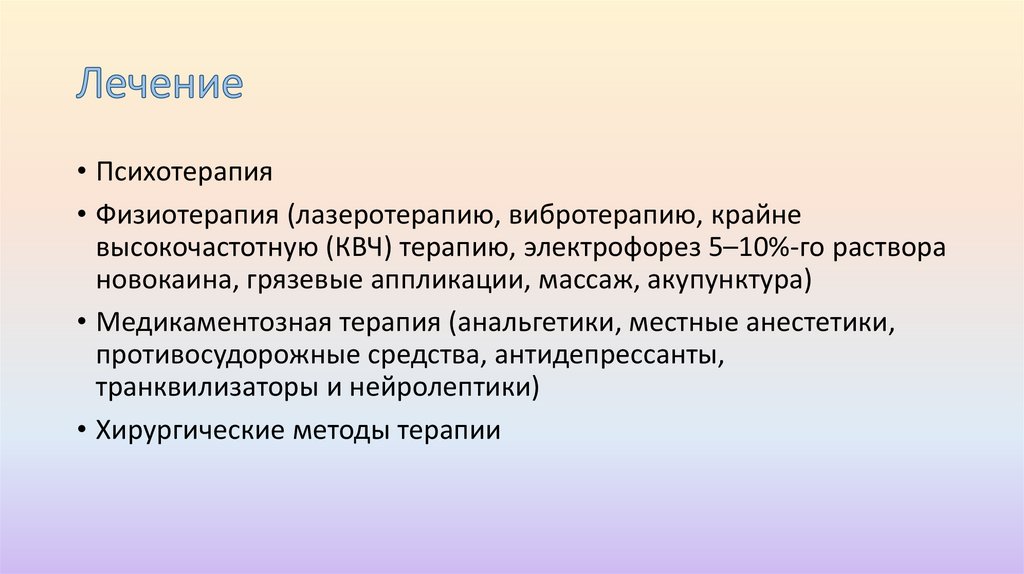 Лечение

• Психотерапия

• Физиотерапия (лазеротерапию, вибротерапию, крайне высокочастотную (КВЧ) терапию, электрофорез 5–10%-го раствора новокаина, грязевые аппликации, массаж, акупунктура)

• Медикаментозная терапия (анальгетики, местные анестетики, противосудорожные средства, антидепрессанты, транквилизаторы и нейролептики)

• Хирургические методы терапии